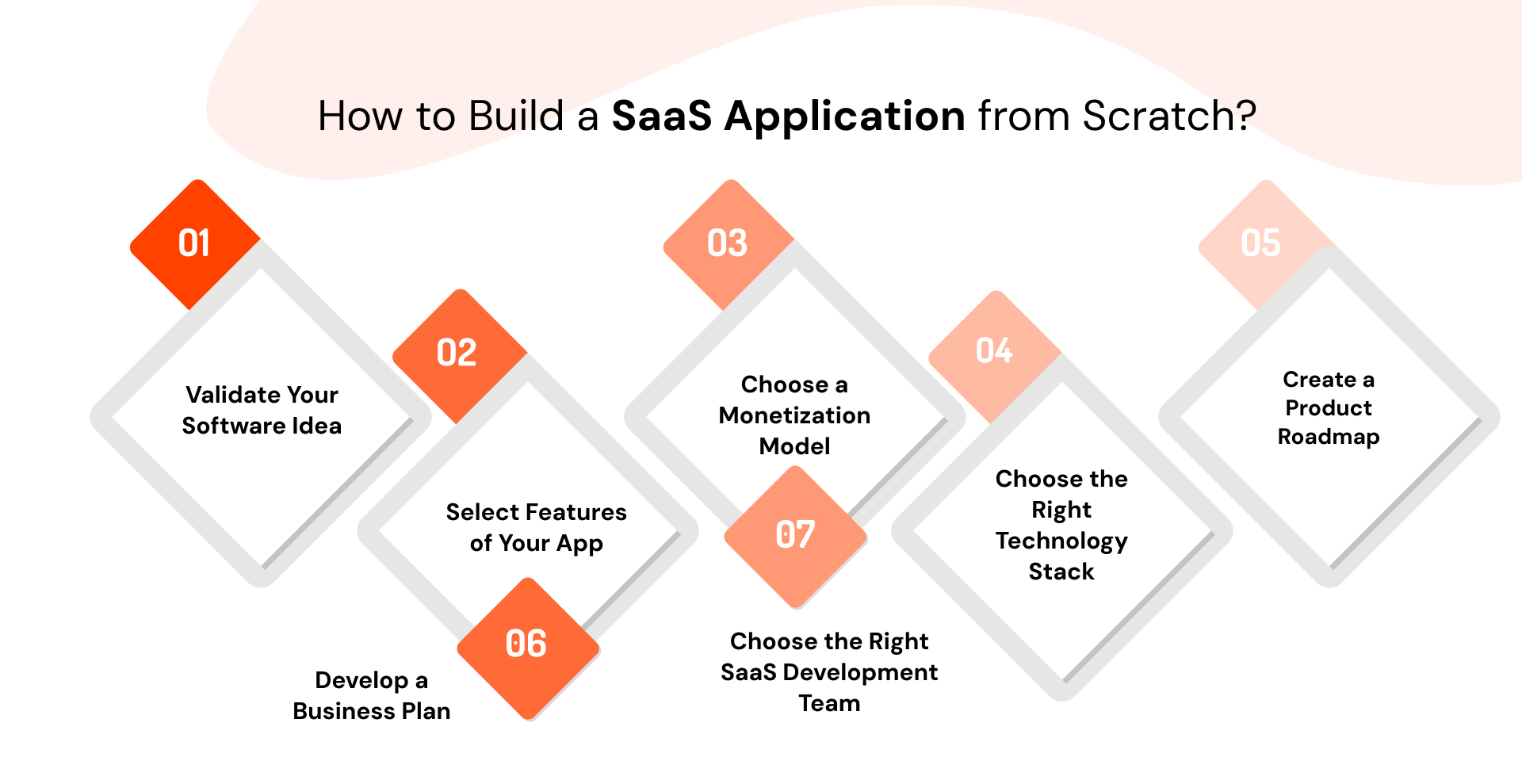 How to Build a SaaS Application from Scratch?

01

Validate Your Software Idea

02

Select Features of Your App

03

Choose a Monetization Model

04

Choose the Right Technology Stack

05

Create a Product Roadmap

06

Develop a Business Plan

07

Choose the Right SaaS Development Team